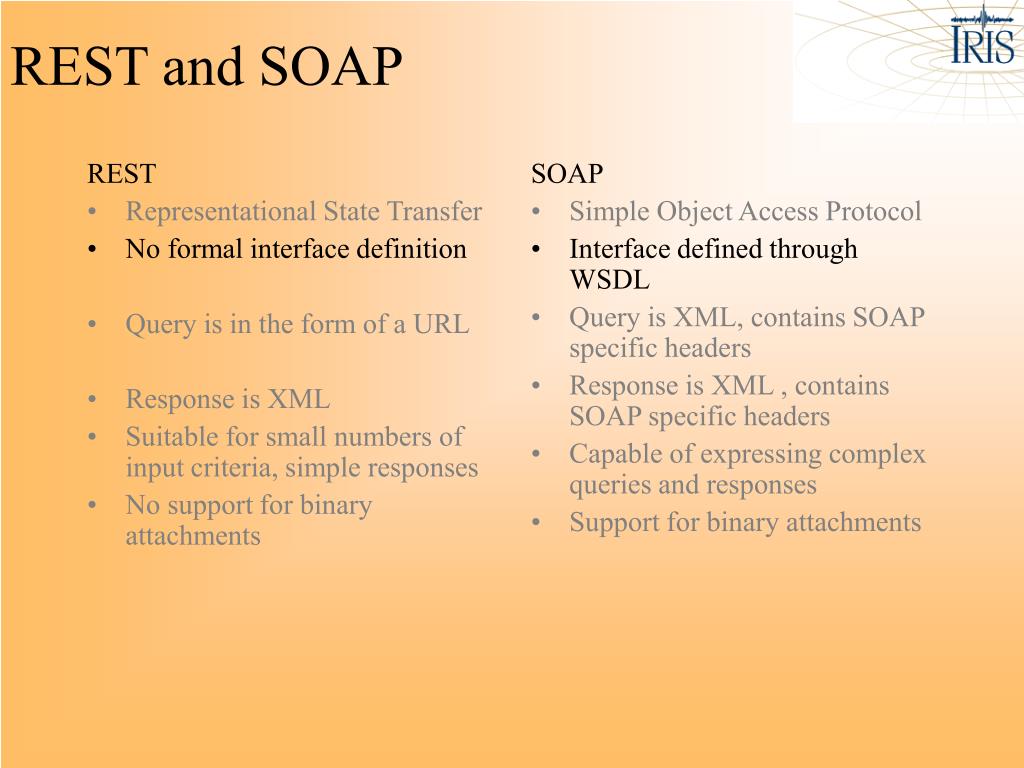 REST and SOAP

IRIS

REST
• Representational State Transfer
• No formal interface definition
• Query is in the form of a URL
• Response is XML
• Suitable for small numbers of input criteria, simple responses
• No support for binary attachments

SOAP
• Simple Object Access Protocol
• Interface defined through WSDL
• Query is XML, contains SOAP specific headers
• Response is XML , contains SOAP specific headers
• Capable of expressing complex queries and responses
• Support for binary attachments